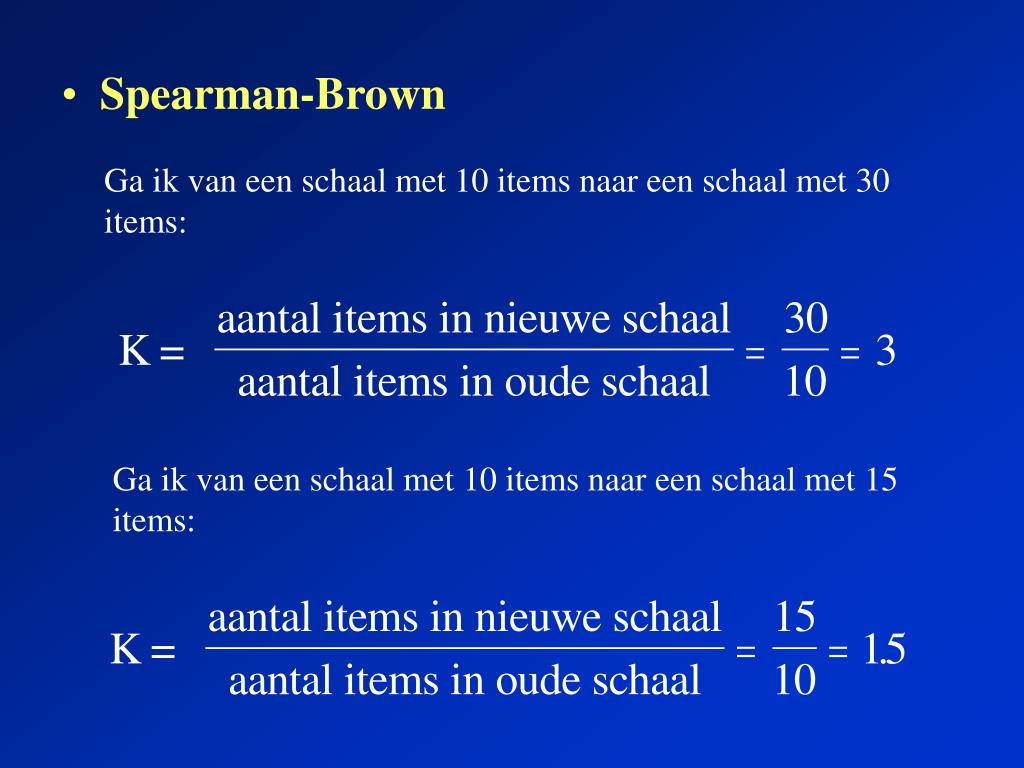 • Spearman-Brown

Ga ik van een schaal met 10 items naar een schaal met 30 items:

$K = \frac{\text{aantal items in nieuwe schaal}}{\text{aantal items in oude schaal}} = \frac{30}{10} = 3$

Ga ik van een schaal met 10 items naar een schaal met 15 items:

$K = \frac{\text{aantal items in nieuwe schaal}}{\text{aantal items in oude schaal}} = \frac{15}{10} = 1.5$